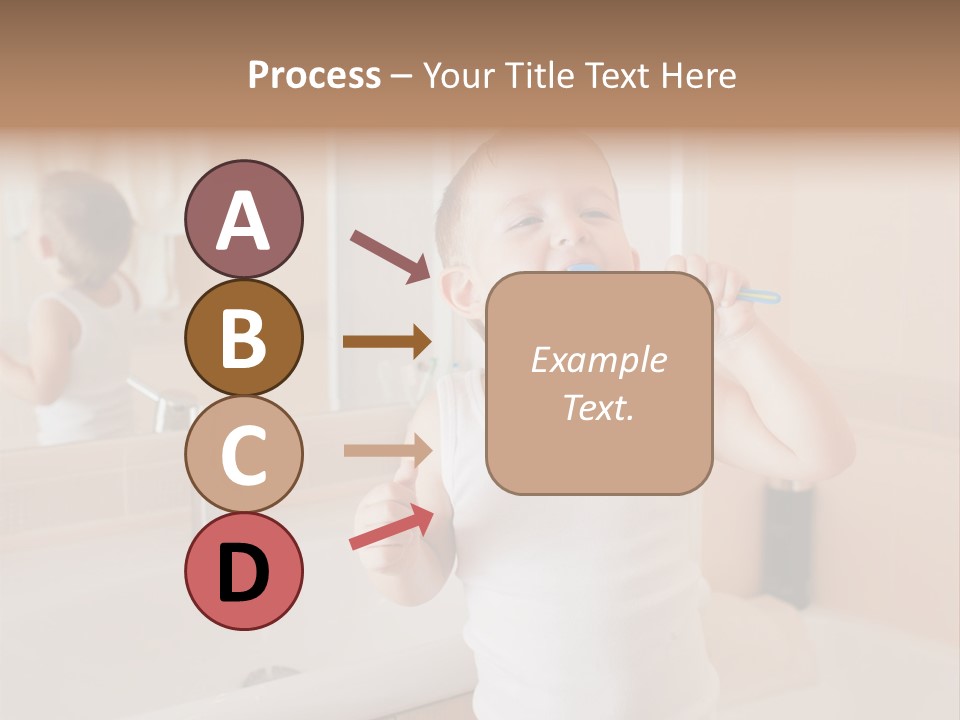 Process – Your Title Text Here

A

B

C

D

Example Text.